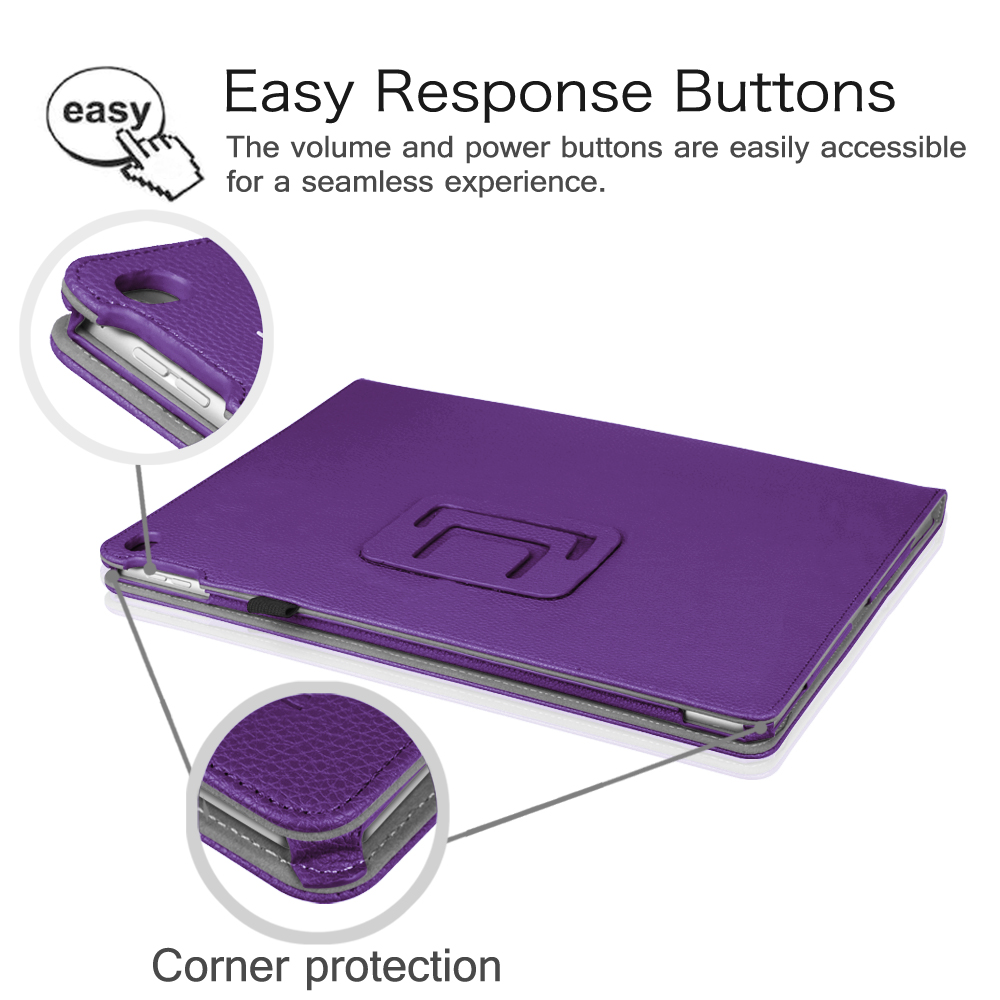 easy

Easy Response Buttons

The volume and power buttons are easily accessible for a seamless experience.

Corner protection